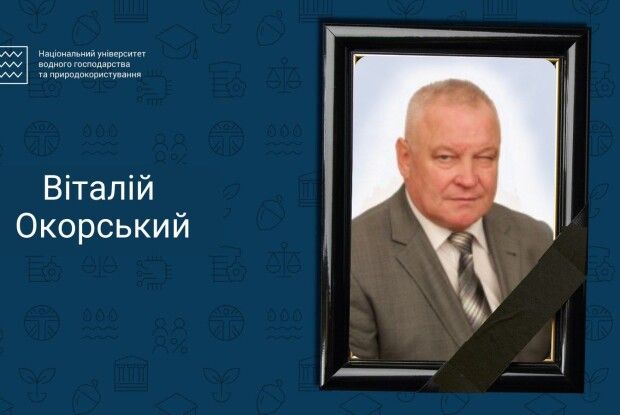 Національний університет водного господарства та природокористування

Віталій Окорський